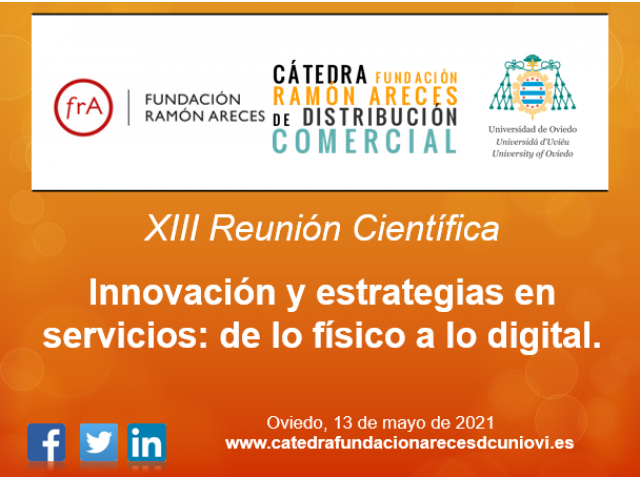 frA FUNDACIÓN RAMÓN ARECES

CÁTEDRA FUNDACIÓN RAMÓN ARECES DE DISTRIBUCIÓN COMERCIAL

Universidad de Oviedo
Universidá d'Uviéu
University of Oviedo

XIII Reunión Científica

Innovación y estrategias en servicios: de lo físico a lo digital.

f in

Oviedo, 13 de mayo de 2021
www.catedrafundacionarecesdcuniovi.es